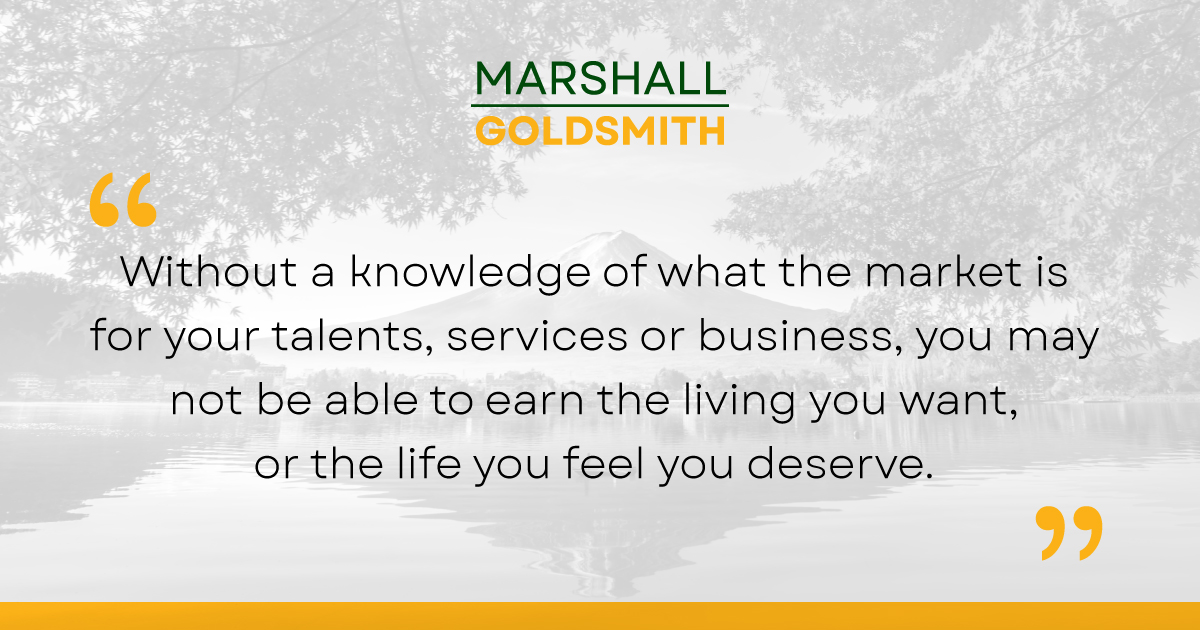 MARSHALL
GOLDSMITH

“

Without a knowledge of what the market is for your talents, services or business, you may not be able to earn the living you want, or the life you feel you deserve.

”